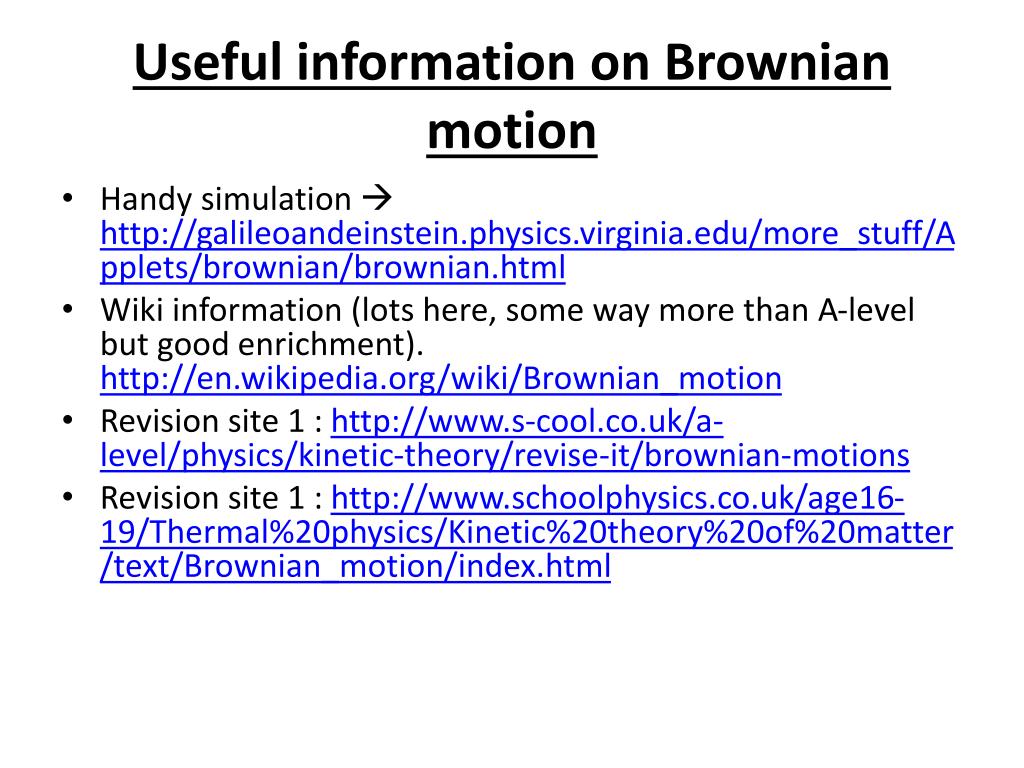 Useful information on Brownian motion

• Handy simulation → http://galileoandeinstein.physics.virginia.edu/more_stuff/Applets/brownian/brownian.html
• Wiki information (lots here, some way more than A-level but good enrichment). http://en.wikipedia.org/wiki/Brownian_motion
• Revision site 1 : http://www.s-cool.co.uk/a-level/physics/kinetic-theory/revise-it/brownian-motions
• Revision site 1 : http://www.schoolphysics.co.uk/age16-19/Thermal%20physics/Kinetic%20theory%20of%20matter/text/Brownian_motion/index.html